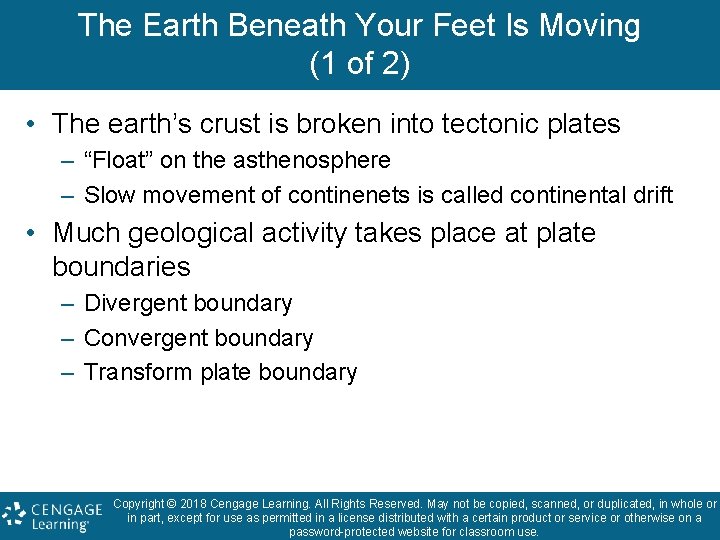 The Earth Beneath Your Feet Is Moving (1 of 2)

• The earth's crust is broken into tectonic plates
– "Float" on the asthenosphere
– Slow movement of continenets is called continental drift

• Much geological activity takes place at plate boundaries
– Divergent boundary
– Convergent boundary
– Transform plate boundary

CENGAGE Learning®

Copyright © 2018 Cengage Learning. All Rights Reserved. May not be copied, scanned, or duplicated, in whole or in part, except for use as permitted in a license distributed with a certain product or service or otherwise on a password-protected website for classroom use.